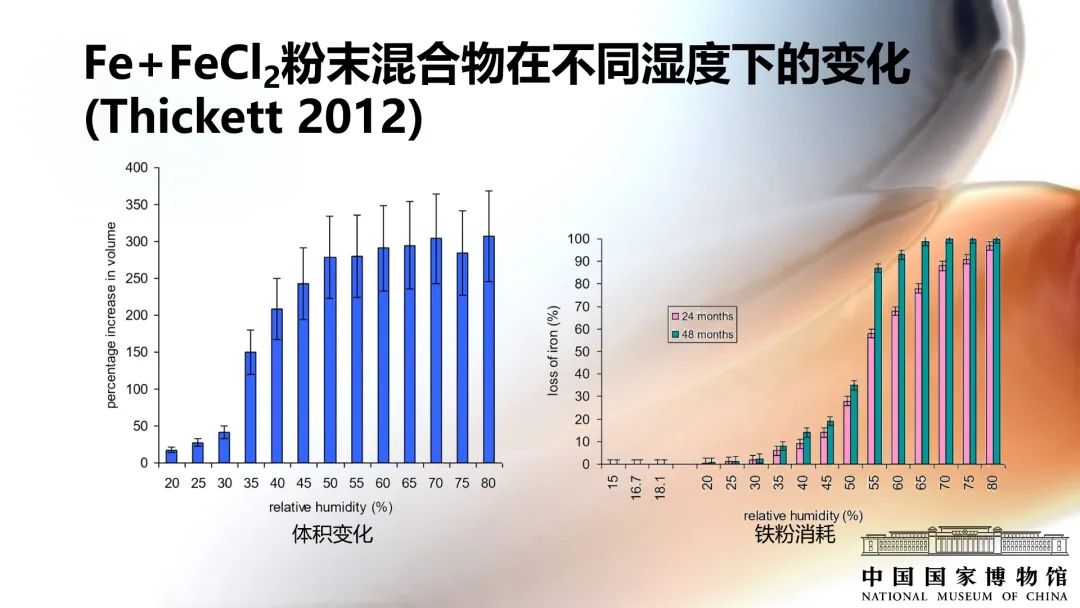 Fe+$FeCl_2$粉末混合物在不同湿度下的变化 (Thickett 2012)

400
350
300
250
200
150
100
50
0
percentage increase in volume
20 25 30 35 40 45 50 55 60 65 70 75 80
relative humidity (%)
体积变化

100
90
80
70
60
50
40
30
20
10
0
loss of iron (%)
24 months
48 months
15 16.7 18.1 20 25 30 35 40 45 50 55 60 65 70 75 80
relative humidity (%)
铁粉消耗

中国国家博物馆
NATIONAL MUSEUM OF CHINA